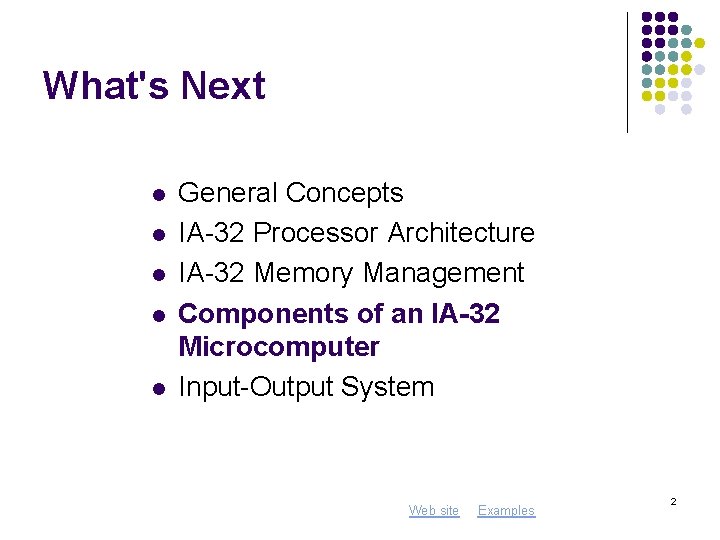 What's Next

- General Concepts
- IA-32 Processor Architecture
- IA-32 Memory Management
- Components of an IA-32 Microcomputer
- Input-Output System

Web site Examples

2